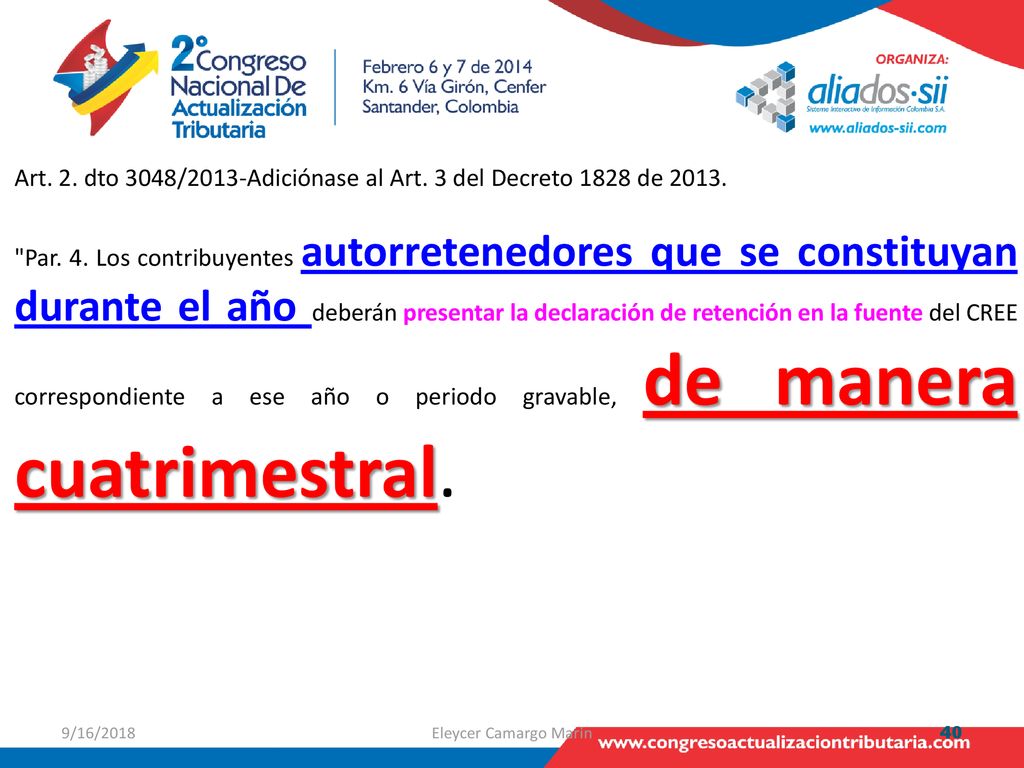 2° Congreso Nacional De Actualización Tributaria

Febrero 6 y 7 de 2014
Km. 6 Vía Girón, Cenfer
Santander, Colombia

ORGANIZA:
aliados·sii
Sistema Interactivo de Información Colombia S.A.
www.aliados-sii.com

Art. 2. dto 3048/2013-Adiciónase al Art. 3 del Decreto 1828 de 2013.

"Par. 4. Los contribuyentes autorretenedores que se constituyan durante el año deberán presentar la declaración de retención en la fuente del CREE correspondiente a ese año o periodo gravable, de manera cuatrimestral.

9/16/2018

Eleycer Camargo Marin

40

www.congresoactualizaciontributaria.com